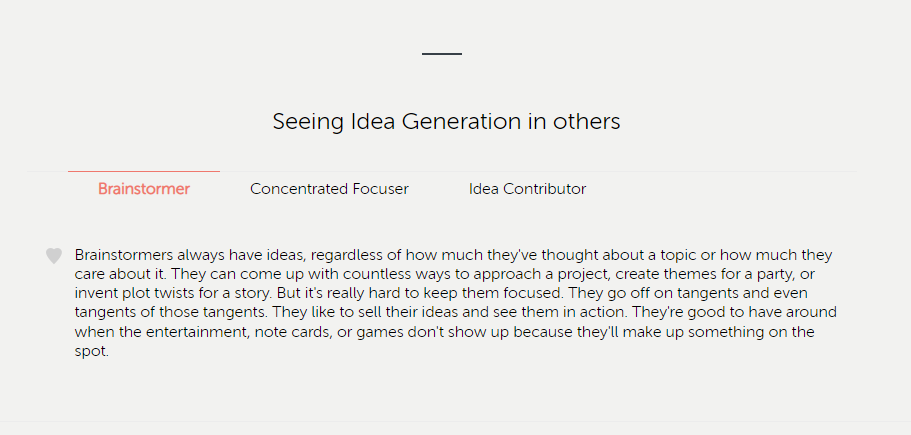 Seeing Idea Generation in others

Brainstormer

Concentrated Focuser

Idea Contributor

Brainstormers always have ideas, regardless of how much they've thought about a topic or how much they care about it. They can come up with countless ways to approach a project, create themes for a party, or invent plot twists for a story. But it's really hard to keep them focused. They go off on tangents and even tangents of those tangents. They like to sell their ideas and see them in action. They're good to have around when the entertainment, note cards, or games don't show up because they'll make up something on the spot.